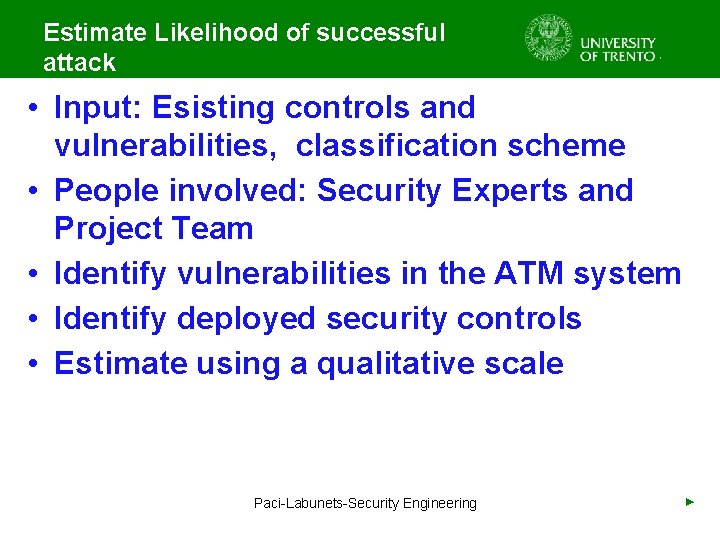 Estimate Likelihood of successful attack

UNIVERSITY OF TRENTO

• Input: Esisting controls and vulnerabilities, classification scheme
• People involved: Security Experts and Project Team
• Identify vulnerabilities in the ATM system
• Identify deployed security controls
• Estimate using a qualitative scale

Paci-Labunets-Security Engineering